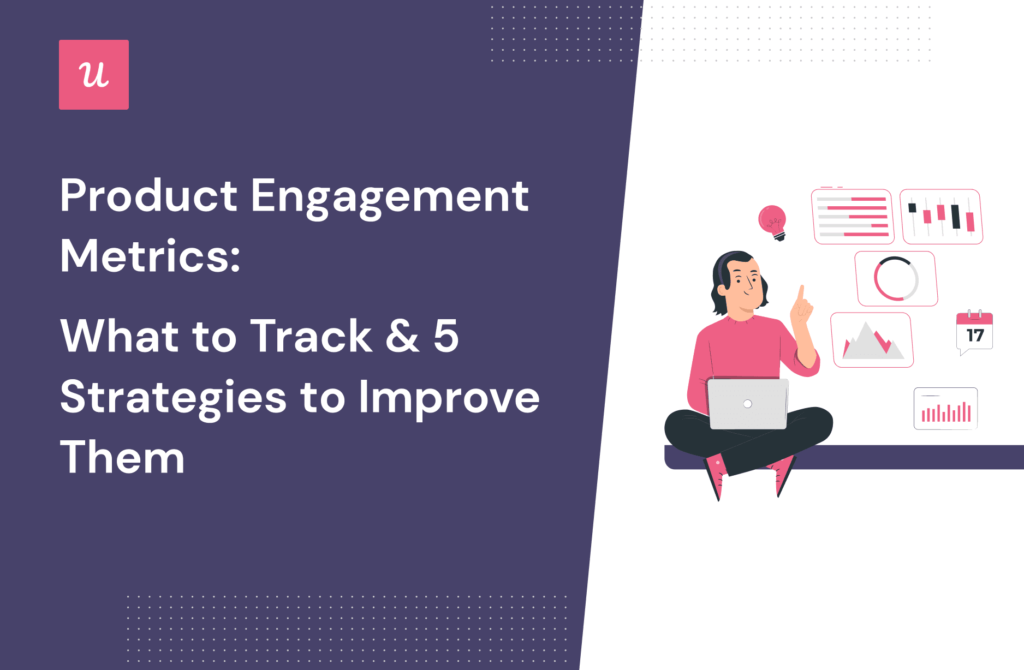 u

Product Engagement Metrics:

What to Track & 5 Strategies to Improve Them

17